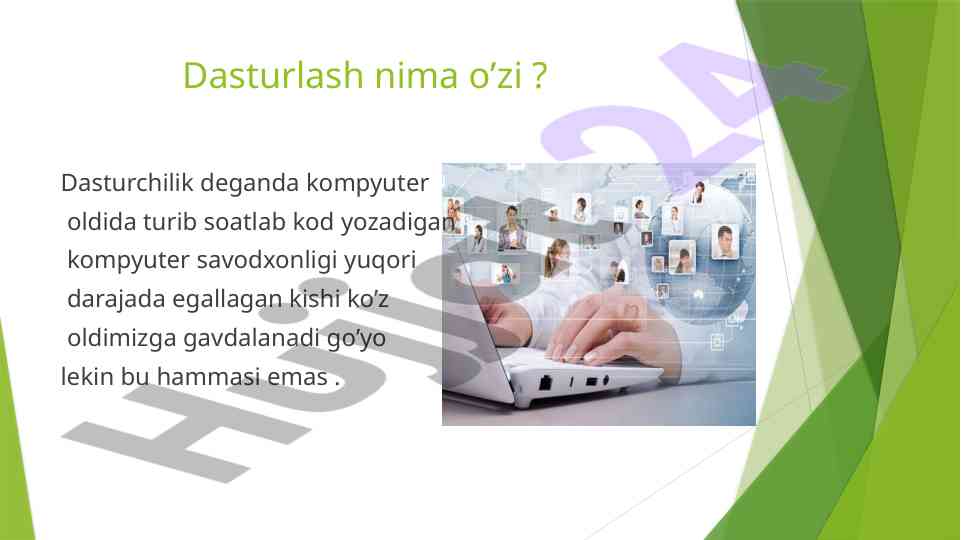 Dasturlash nima o’zi ?

Dasturchilik deganda kompyuter oldida turib soatlab kod yozadigan kompyuter savodxonligi yuqori darajada egallagan kishi ko’z oldimizga gavdalanadi go’yo lekin bu hammasi emas .

Hujjat24